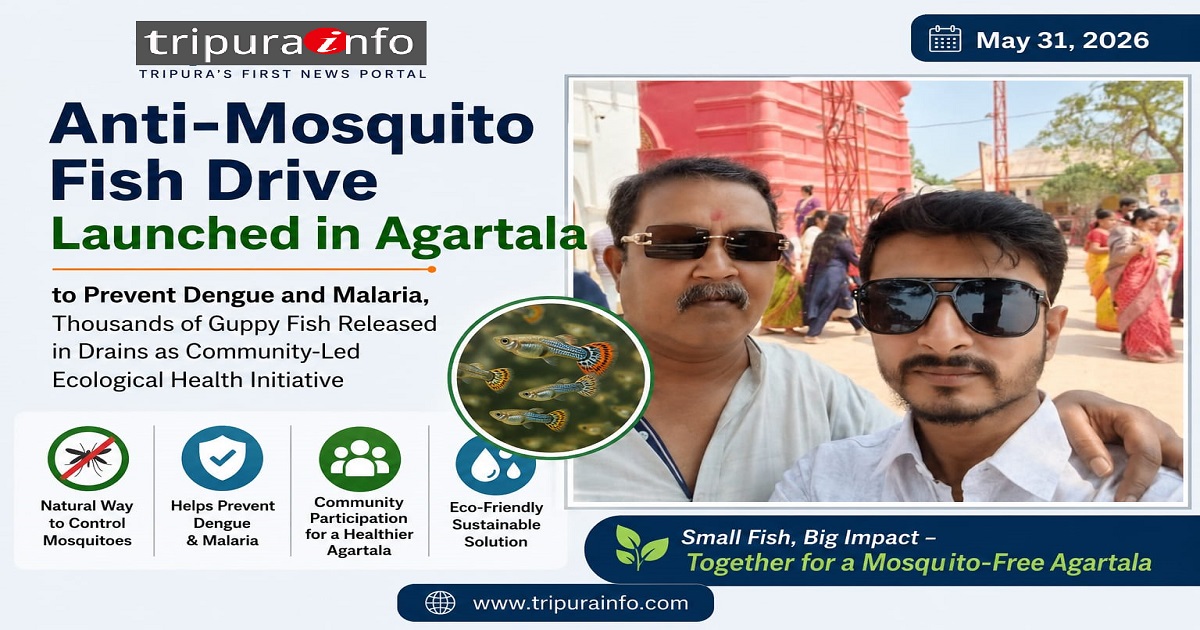 tripurainfo
TRIPURA'S FIRST NEWS PORTAL

May 31, 2026

Anti-Mosquito Fish Drive Launched in Agartala

to Prevent Dengue and Malaria, Thousands of Guppy Fish Released in Drains as Community-Led Ecological Health Initiative

Natural Way to Control Mosquitoes

Helps Prevent Dengue & Malaria

Community Participation for a Healthier Agartala

Eco-Friendly Sustainable Solution

Small Fish, Big Impact – Together for a Mosquito-Free Agartala

www.tripurainfo.com